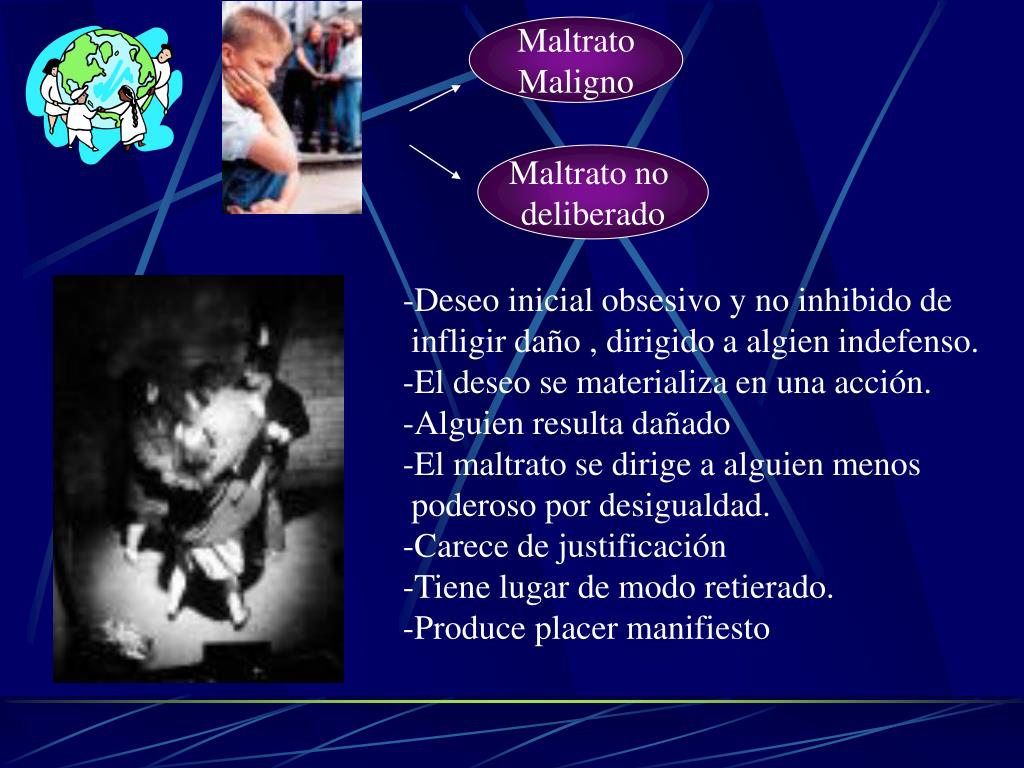 Maltrato Maligno

Maltrato no deliberado

-Deseo inicial obsesivo y no inhibido de infligir daño , dirigido a algien indefenso.
-El deseo se materializa en una acción.
-Alguien resulta dañado
-El maltrato se dirige a alguien menos poderoso por desigualdad.
-Carece de justificación
-Tiene lugar de modo retierado.
-Produce placer manifiesto